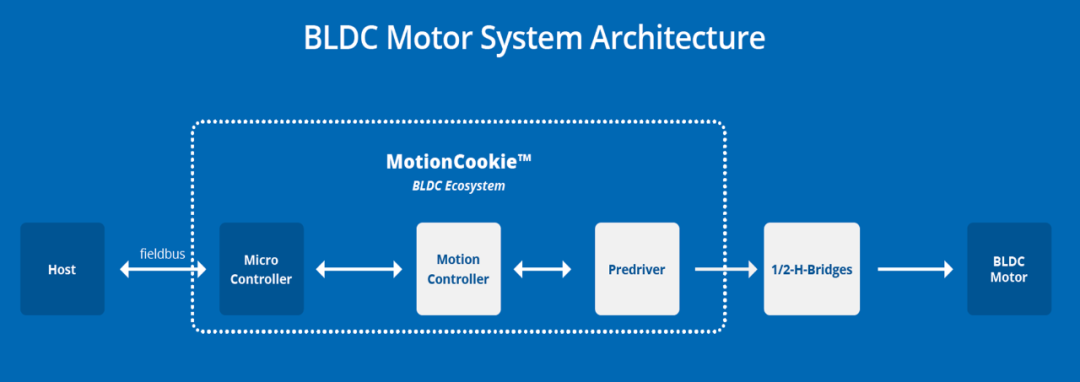 BLDC Motor System Architecture

MotionCookie™
BLDC Ecosystem

Host

fieldbus

Micro Controller

Motion Controller

Predriver

1/2-H-Bridges

BLDC Motor